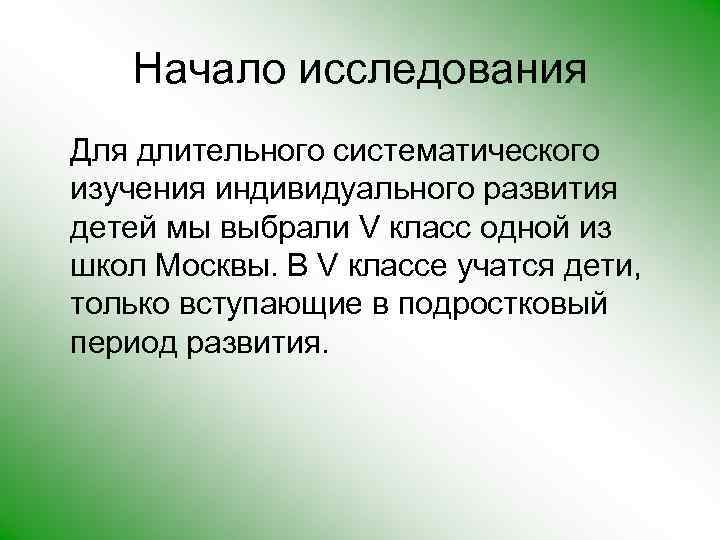 Начало исследования

Для длительного систематического изучения индивидуального развития детей мы выбрали V класс одной из школ Москвы. В V классе учатся дети, только вступающие в подростковый период развития.